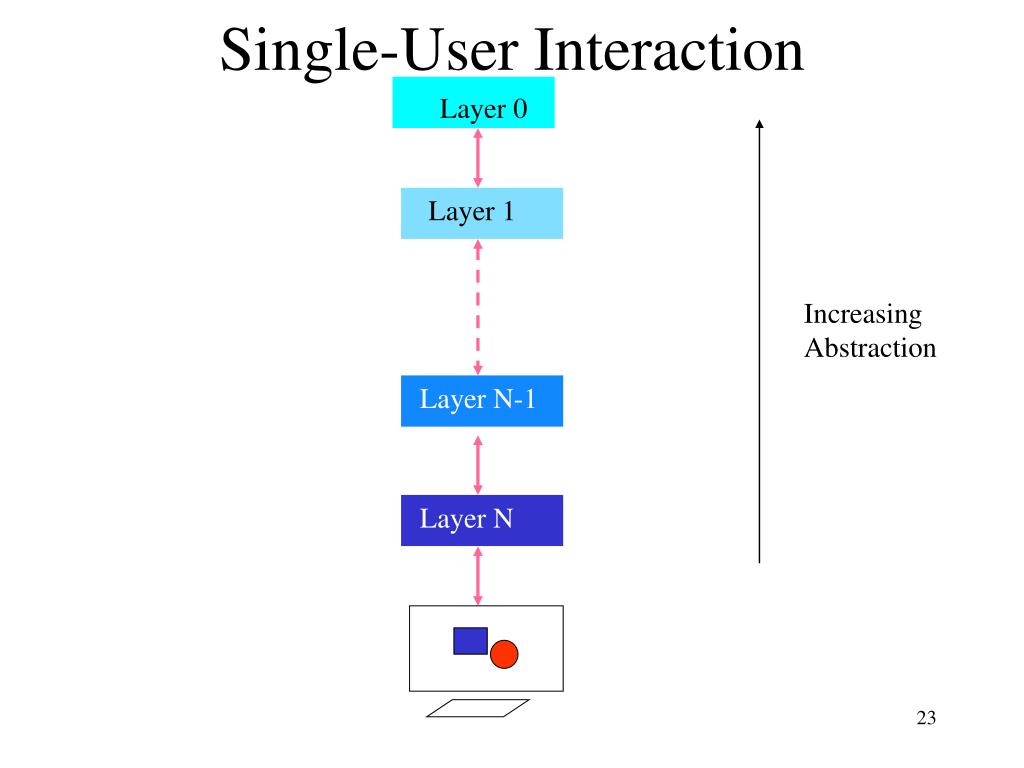 Single-User Interaction

Layer 0

Layer 1

Layer N-1

Layer N

Increasing Abstraction

23